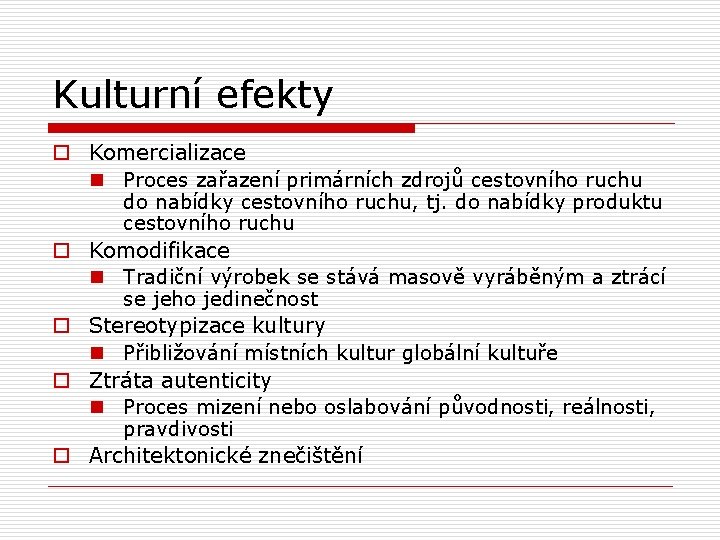 Kulturní efekty

Komercializace

Proces zařazení primárních zdrojů cestovního ruchu do nabídky cestovního ruchu, tj. do nabídky produktu cestovního ruchu

Komodifikace

Tradiční výrobek se stává masově vyráběným a ztrácí se jeho jedinečnost

Stereotypizace kultury

Přibližování místních kultur globální kultuře

Ztráta autenticity

Proces mizení nebo oslabování původnosti, reálnosti, pravdivosti

Architektonické znečištění